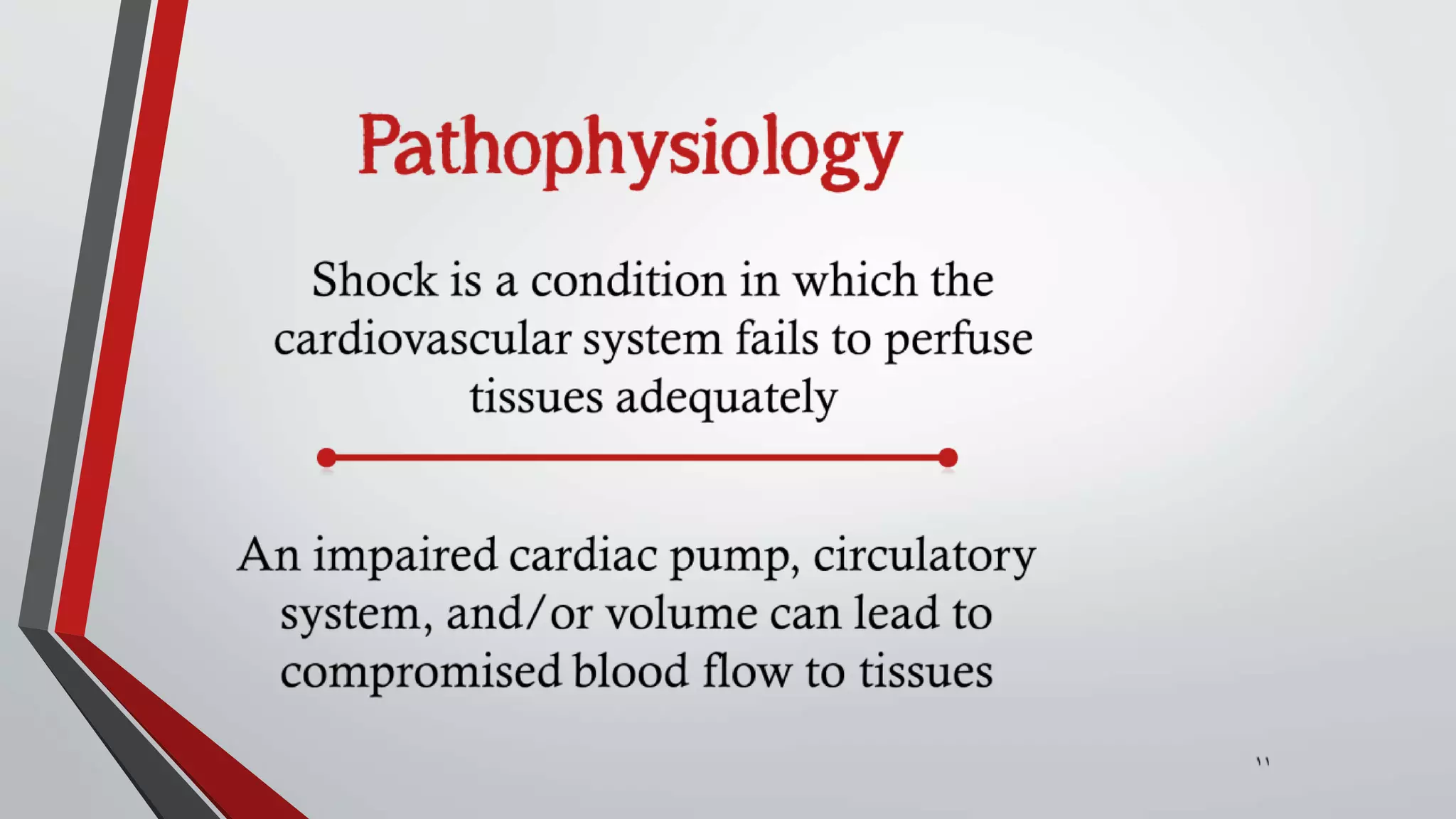 Pathophysiology

Shock is a condition in which the cardiovascular system fails to perfuse tissues adequately

An impaired cardiac pump, circulatory system, and/or volume can lead to compromised blood flow to tissues

11